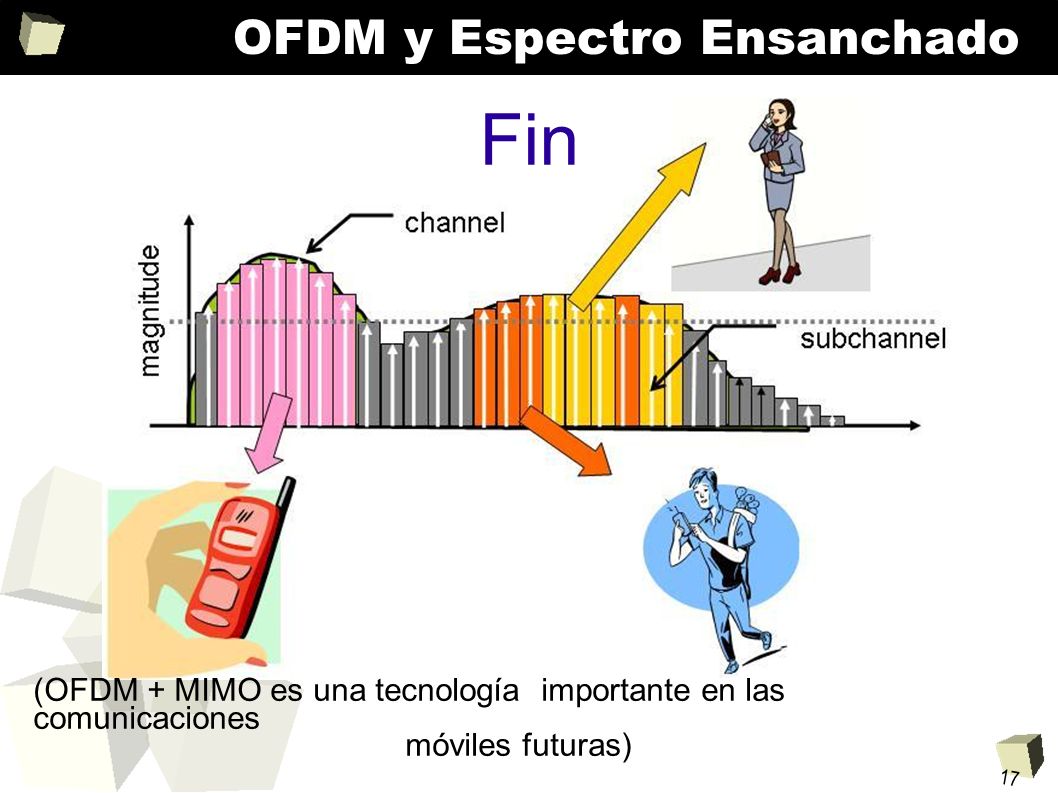 OFDM y Espectro Ensanchado

Fin

channel

magnitude

subchannel

(OFDM + MIMO es una tecnología importante en las comunicaciones

móviles futuras)

17